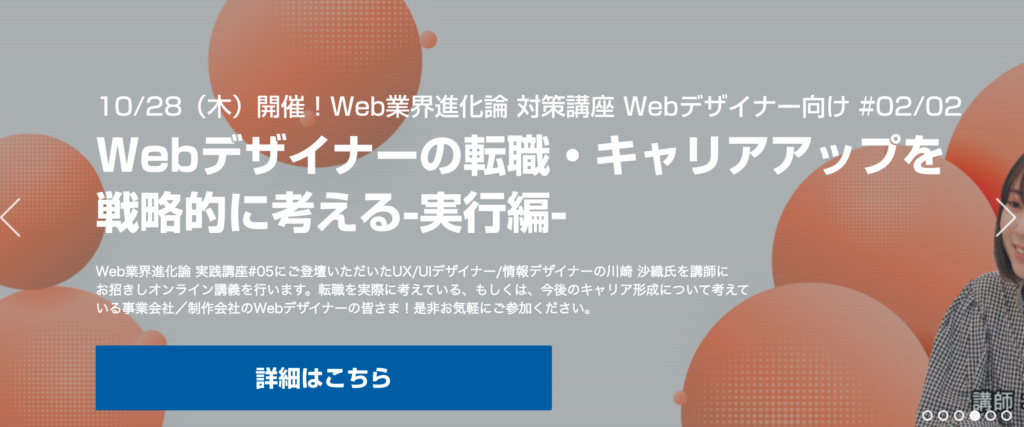 10/28（木）開催！Web業界進化論 対策講座 Webデザイナー向け #02/02

Webデザイナーの転職・キャリアアップを戦略的に考える-実行編-

Web業界進化論 実践講座#05にご登壇いただいたUX/UIデザイナー/情報デザイナーの川崎 沙織氏を講師にお招きしオンライン講義を行います。転職を実際に考えている、もしくは、今後のキャリア形成について考えている事業会社／制作会社のWebデザイナーの皆さま！是非お気軽にご参加ください。

詳細はこちら

講師